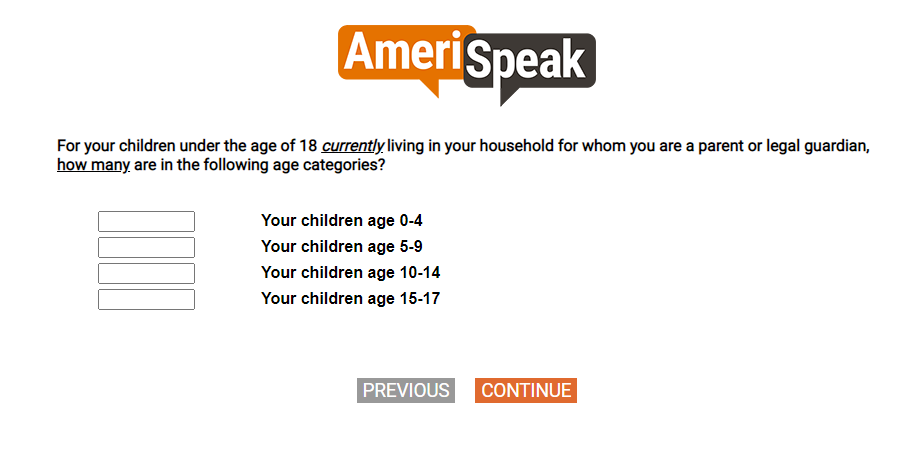 AmeriSpeak

For your children under the age of 18 currently living in your household for whom you are a parent or legal guardian, how many are in the following age categories?

Your children age 0-4
Your children age 5-9
Your children age 10-14
Your children age 15-17

PREVIOUS CONTINUE